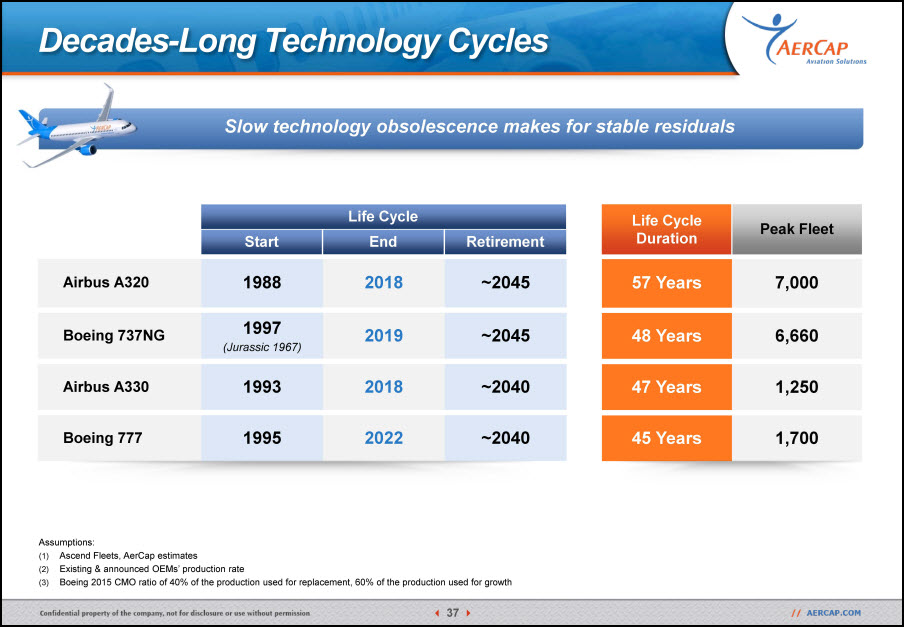 Decades-Long Technology Cycles

AERCAP Aviation Solutions

Slow technology obsolescence makes for stable residuals

| | Life Cycle Start | Life Cycle End | Life Cycle Retirement | Life Cycle Duration | Peak Fleet |
|---|---|---|---|---|---|
| Airbus A320 | 1988 | 2018 | ~2045 | 57 Years | 7,000 |
| Boeing 737NG | 1997 (Jurassic 1967) | 2019 | ~2045 | 48 Years | 6,660 |
| Airbus A330 | 1993 | 2018 | ~2040 | 47 Years | 1,250 |
| Boeing 777 | 1995 | 2022 | ~2040 | 45 Years | 1,700 |

Assumptions:
(1) Ascend Fleets, AerCap estimates
(2) Existing & announced OEMs' production rate
(3) Boeing 2015 CMO ratio of 40% of the production used for replacement, 60% of the production used for growth

Confidential property of the company, not for disclosure or use without permission

37

// AERCAP.COM